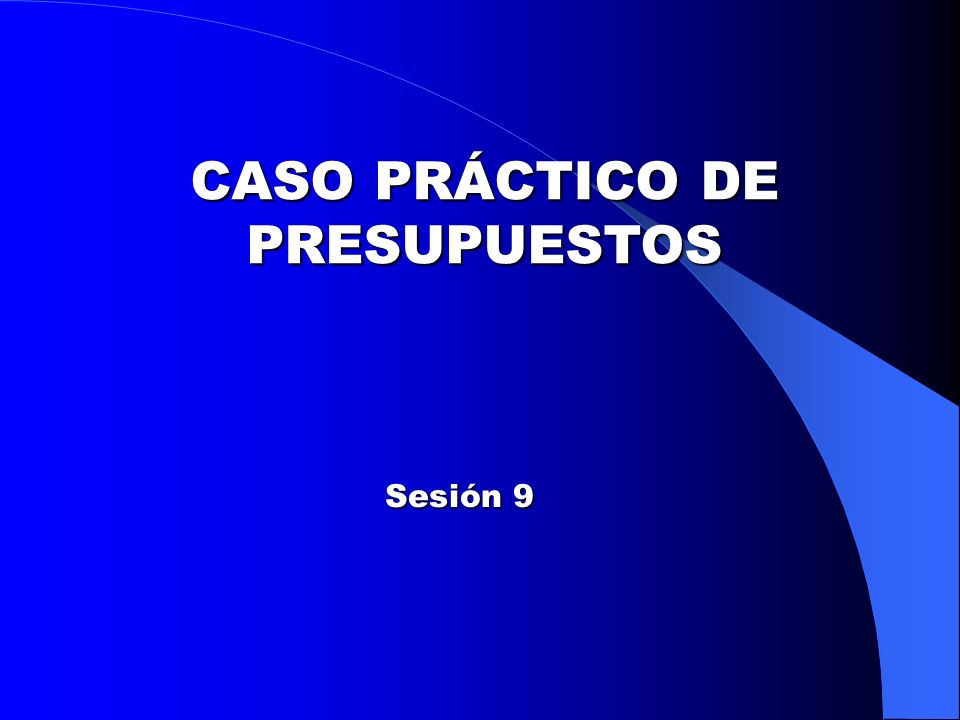 CASO PRÁCTICO DE PRESUPUESTOS

Sesión 9